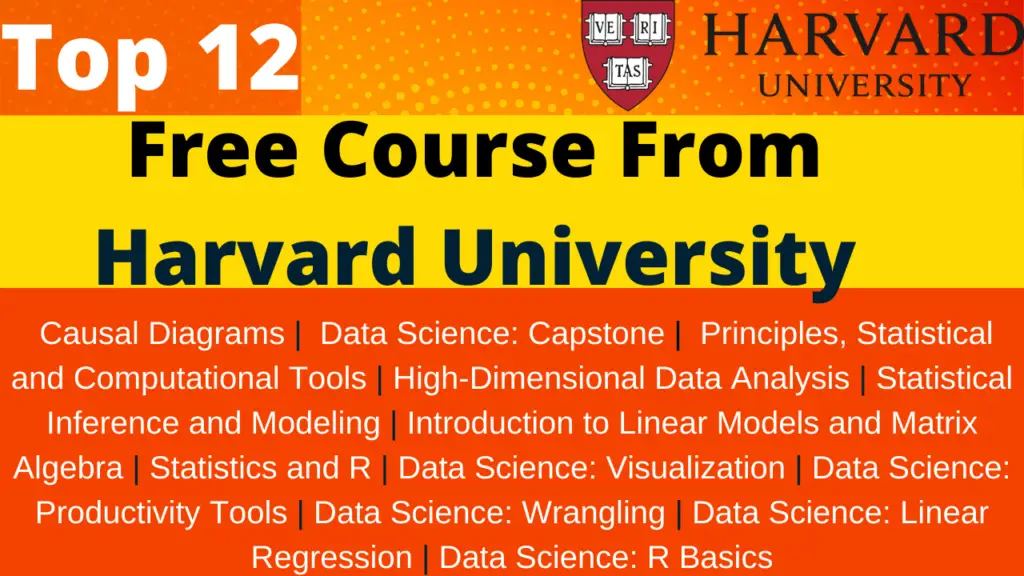 Top 12

VE RI TAS

HARVARD UNIVERSITY

Free Course From Harvard University

Causal Diagrams | Data Science: Capstone | Principles, Statistical and Computational Tools | High-Dimensional Data Analysis | Statistical Inference and Modeling | Introduction to Linear Models and Matrix Algebra | Statistics and R | Data Science: Visualization | Data Science: Productivity Tools | Data Science: Wrangling | Data Science: Linear Regression | Data Science: R Basics